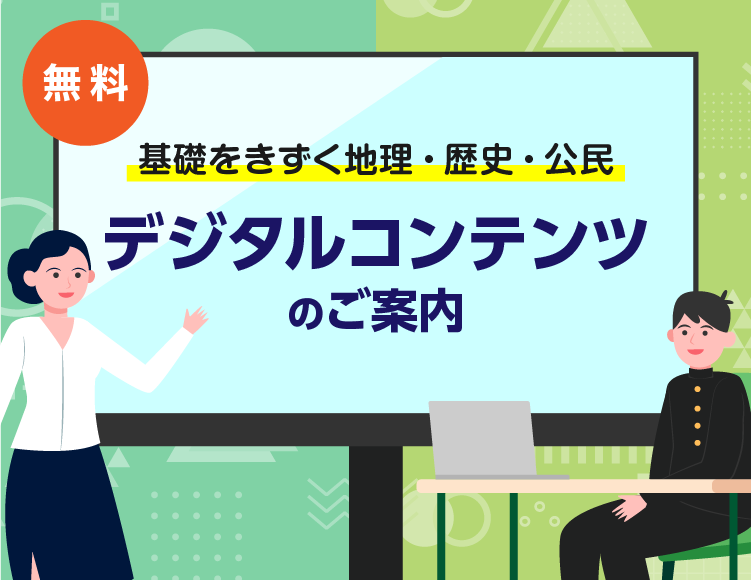 無料

基礎をきずく地理・歴史・公民

デジタルコンテンツ
のご案内